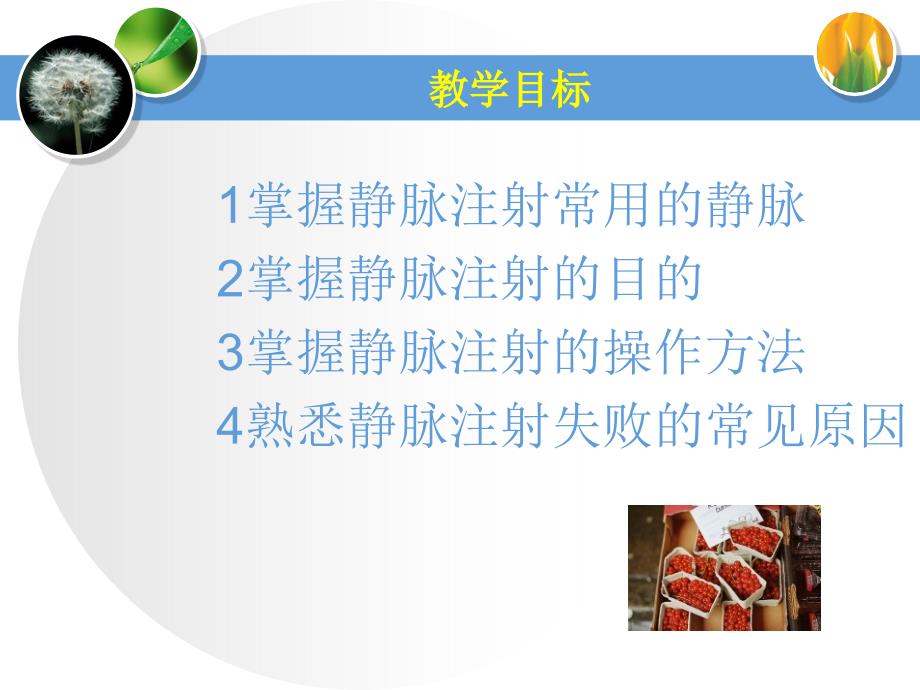 教学目标

1掌握静脉注射常用的静脉
2掌握静脉注射的目的
3掌握静脉注射的操作方法
4熟悉静脉注射失败的常见原因